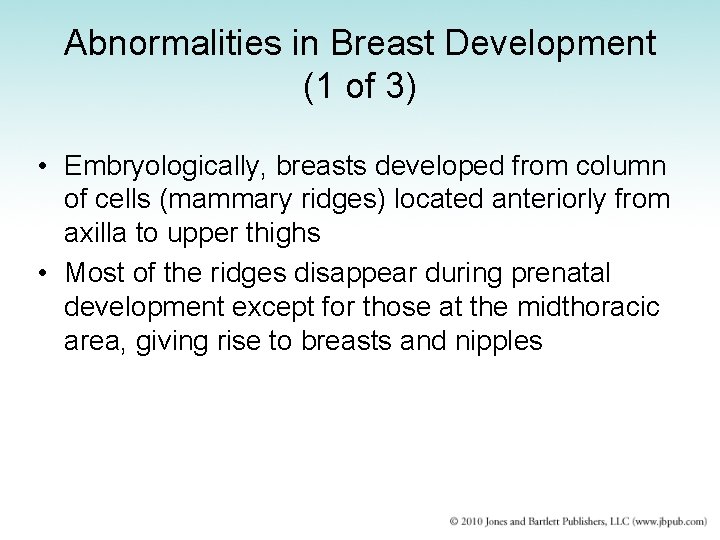 Abnormalities in Breast Development (1 of 3)

• Embryologically, breasts developed from column of cells (mammary ridges) located anteriorly from axilla to upper thighs
• Most of the ridges disappear during prenatal development except for those at the midthoracic area, giving rise to breasts and nipples

© 2010 Jones and Bartlett Publishers, LLC (www.jbpub.com)